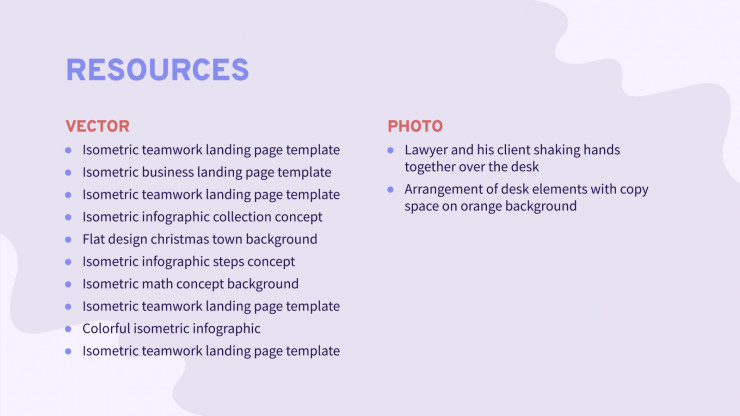 RESOURCES

VECTOR

- Isometric teamwork landing page template
- Isometric business landing page template
- Isometric teamwork landing page template
- Isometric infographic collection concept
- Flat design christmas town background
- Isometric infographic steps concept
- Isometric math concept background
- Isometric teamwork landing page template
- Colorful isometric infographic
- Isometric teamwork landing page template

PHOTO

- Lawyer and his client shaking hands together over the desk
- Arrangement of desk elements with copy space on orange background